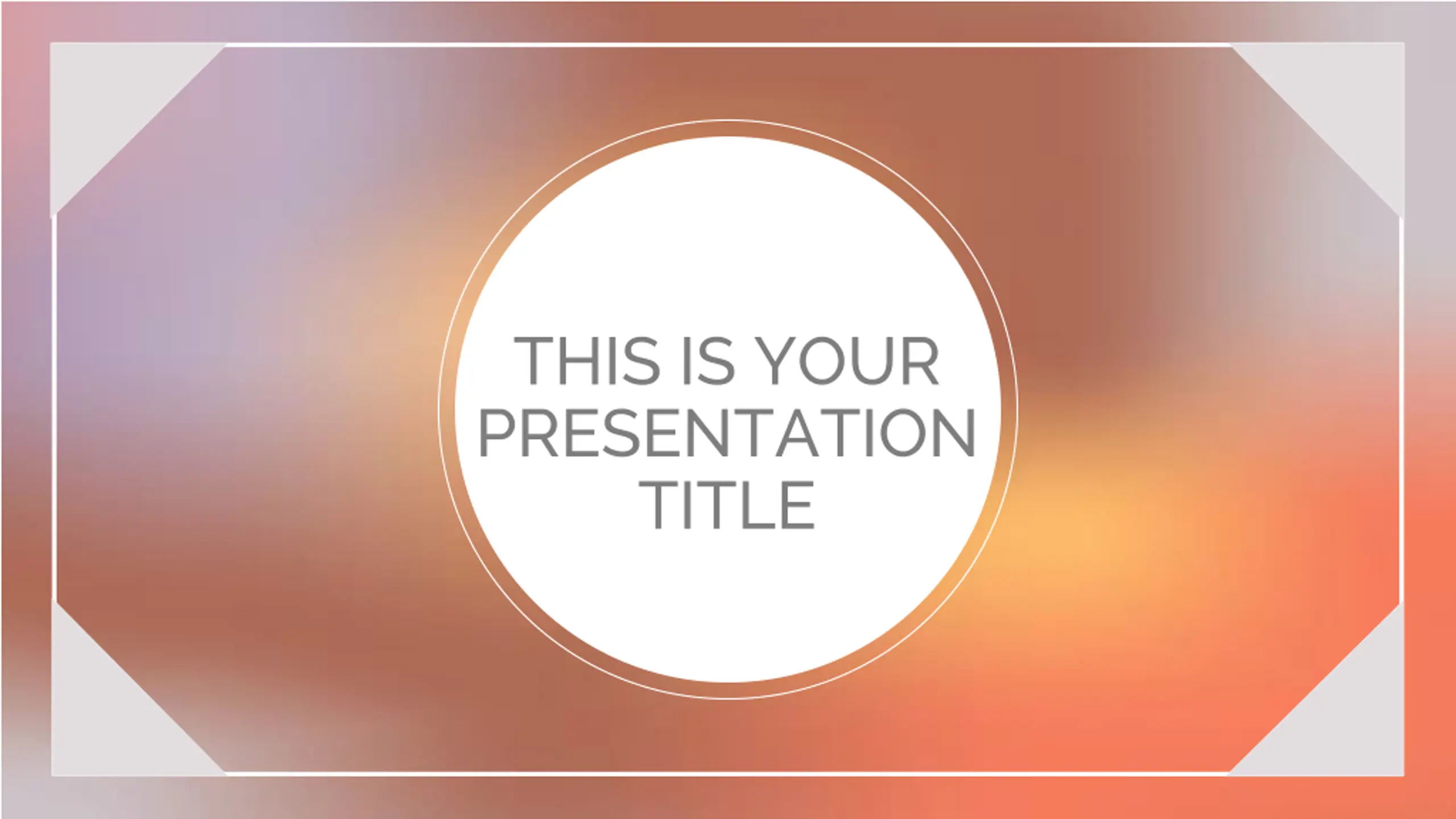 THIS IS YOUR PRESENTATION TITLE